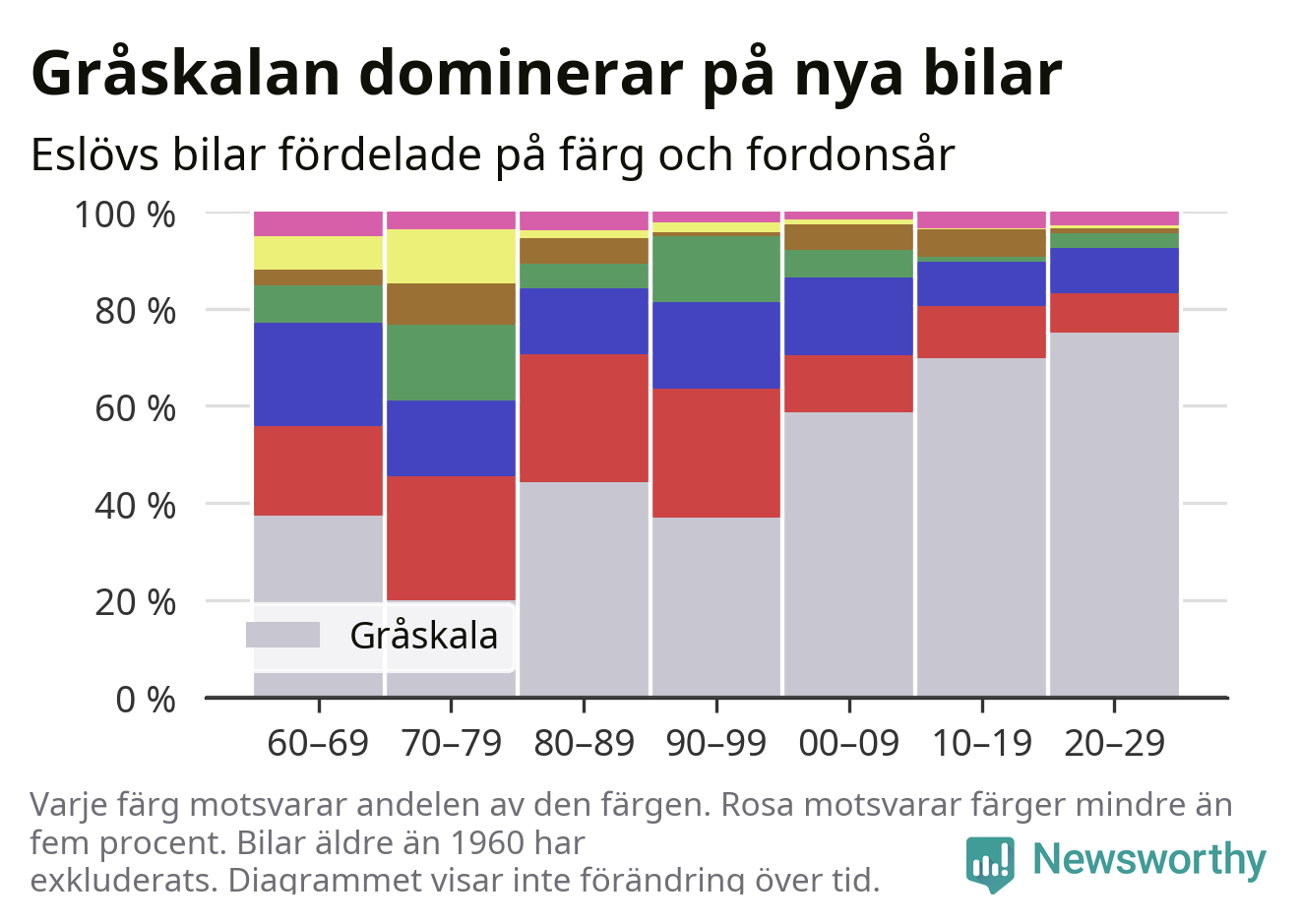 Gråskalan dominerar på nya bilar

Eslövs bilar fördelade på färg och fordonsår

100 %
80 %
60 %
40 %
20 %
0 %

Gråskala

60–69
70–79
80–89
90–99
00–09
10–19
20–29

Varje färg motsvarar andelen av den färgen. Rosa motsvarar färger mindre än fem procent. Bilar äldre än 1960 har exkluderats. Diagrammet visar inte förändring över tid.

Newsworthy